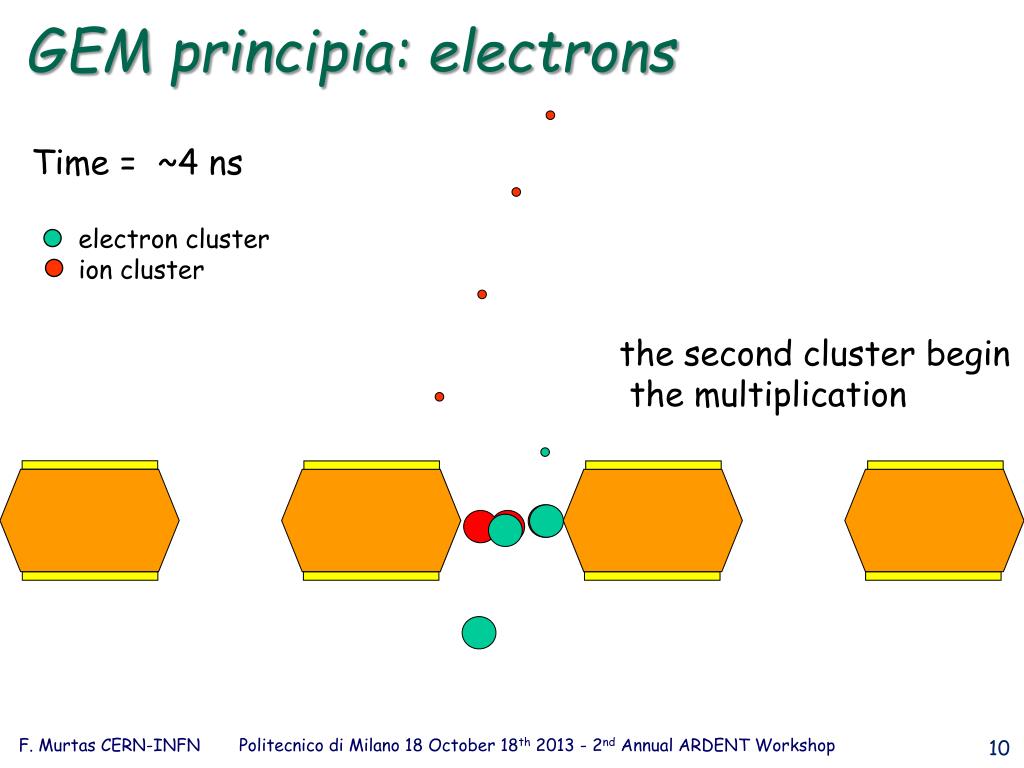 GEM principia: electrons

Time = ~4 ns

electron cluster
ion cluster

the second cluster begin the multiplication

F. Murtas CERN-INFN     Politecnico di Milano 18 October 18$^{th}$ 2013 - 2$^{nd}$ Annual ARDENT Workshop     10